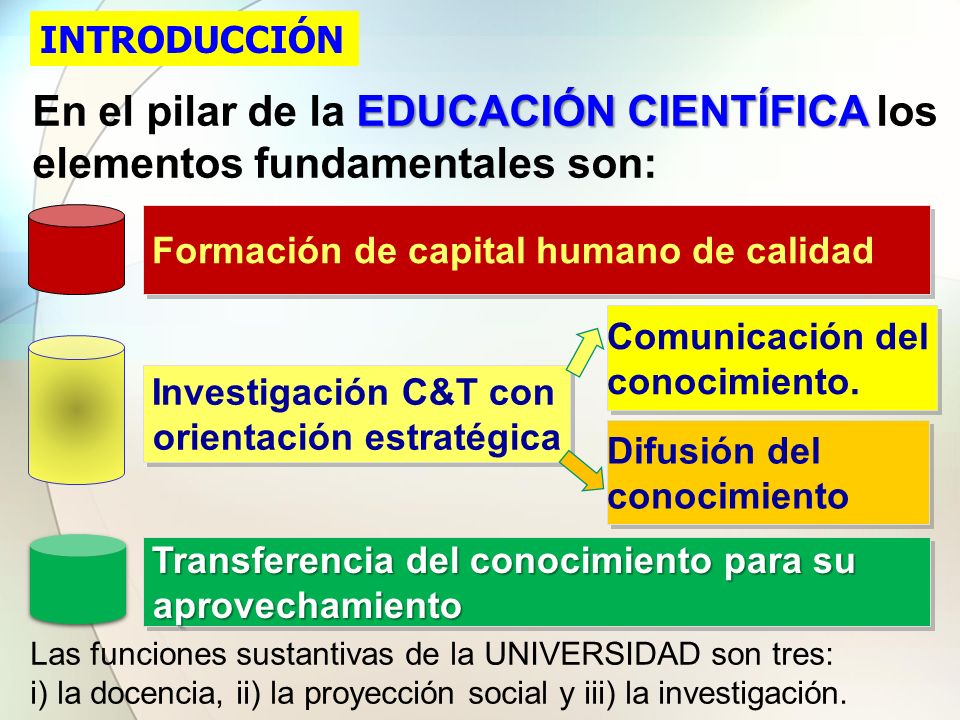 INTRODUCCIÓN

En el pilar de la EDUCACIÓN CIENTÍFICA los elementos fundamentales son:

Formación de capital humano de calidad

Investigación C&T con orientación estratégica

Comunicación del conocimiento.

Difusión del conocimiento

Transferencia del conocimiento para su aprovechamiento

Las funciones sustantivas de la UNIVERSIDAD son tres: i) la docencia, ii) la proyección social y iii) la investigación.